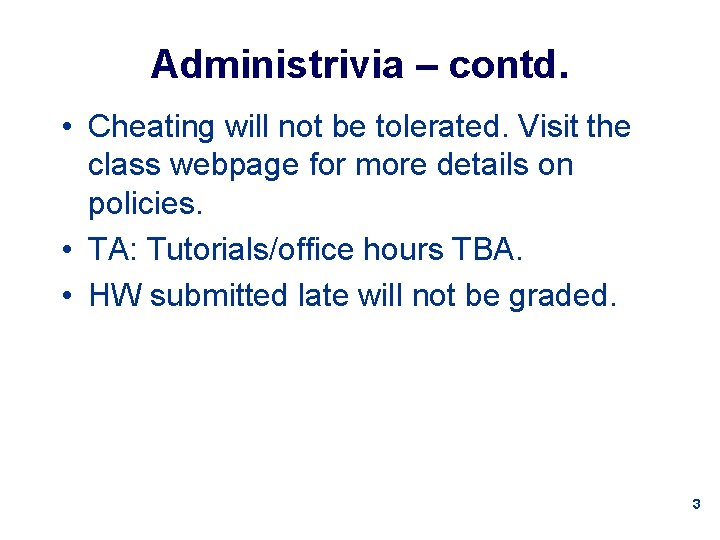 Administrivia – contd.

• Cheating will not be tolerated. Visit the class webpage for more details on policies.
• TA: Tutorials/office hours TBA.
• HW submitted late will not be graded.

3